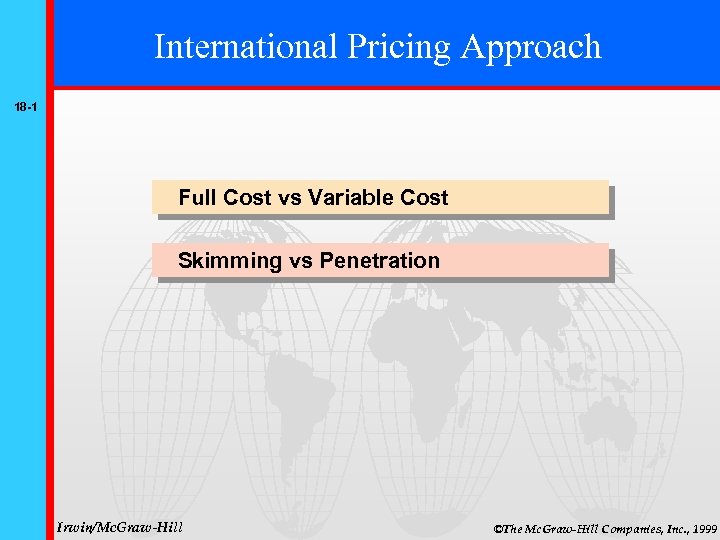 International Pricing Approach

18-1

Full Cost vs Variable Cost

Skimming vs Penetration

Irwin/McGraw-Hill

©The McGraw-Hill Companies, Inc., 1999